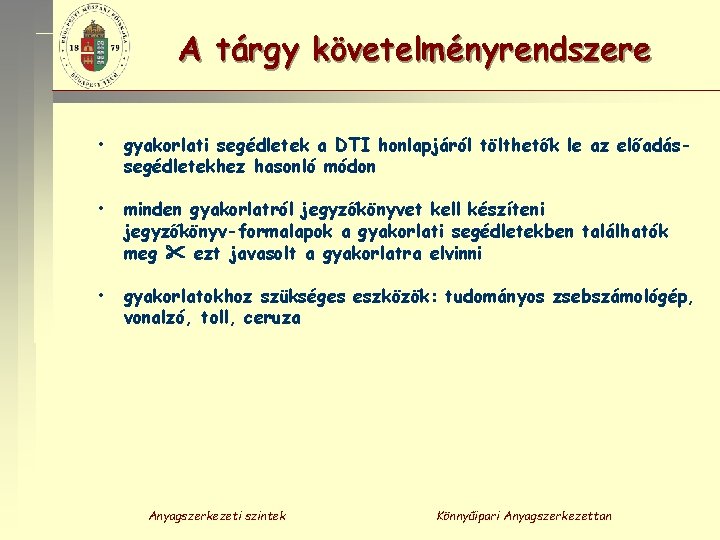 18 79

A tárgy követelményrendszere

• gyakorlati segédletek a DTI honlapjáról tölthetők le az előadás-segédletekhez hasonló módon

• minden gyakorlatról jegyzőkönyvet kell készíteni
jegyzőkönyv-formalapok a gyakorlati segédletekben találhatók meg ✂ ezt javasolt a gyakorlatra elvinni

• gyakorlatokhoz szükséges eszközök: tudományos zsebszámológép, vonalzó, toll, ceruza

Anyagszerkezeti szintek

Könnyűipari Anyagszerkezettan